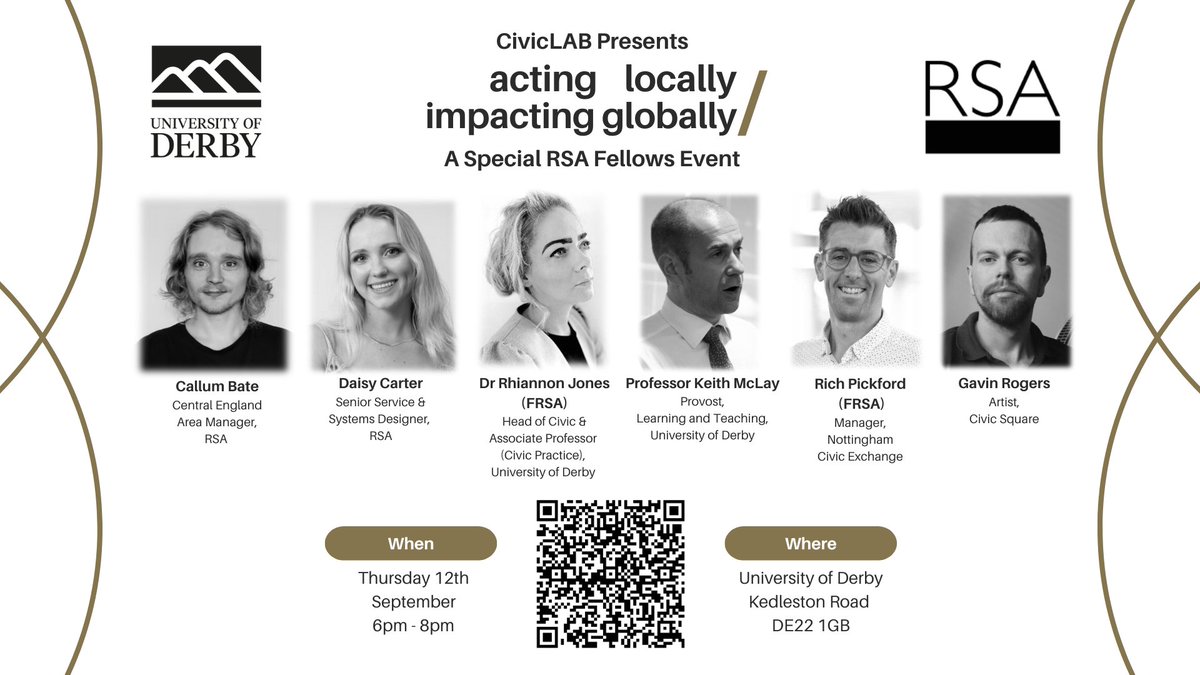 UNIVERSITY OF DERBY

CivicLAB Presents

acting locally impacting globally/

A Special RSA Fellows Event

RSA

Callum Bate
Central England Area Manager, RSA

Daisy Carter
Senior Service & Systems Designer, RSA

Dr Rhiannon Jones (FRSA)
Head of Civic & Associate Professor (Civic Practice), University of Derby

Professor Keith McLay
Provost, Learning and Teaching, University of Derby

Rich Pickford (FRSA)
Manager, Nottingham Civic Exchange

Gavin Rogers
Artist, Civic Square

When
Thursday 12th September
6pm - 8pm

Where
University of Derby
Kedleston Road
DE22 1GB